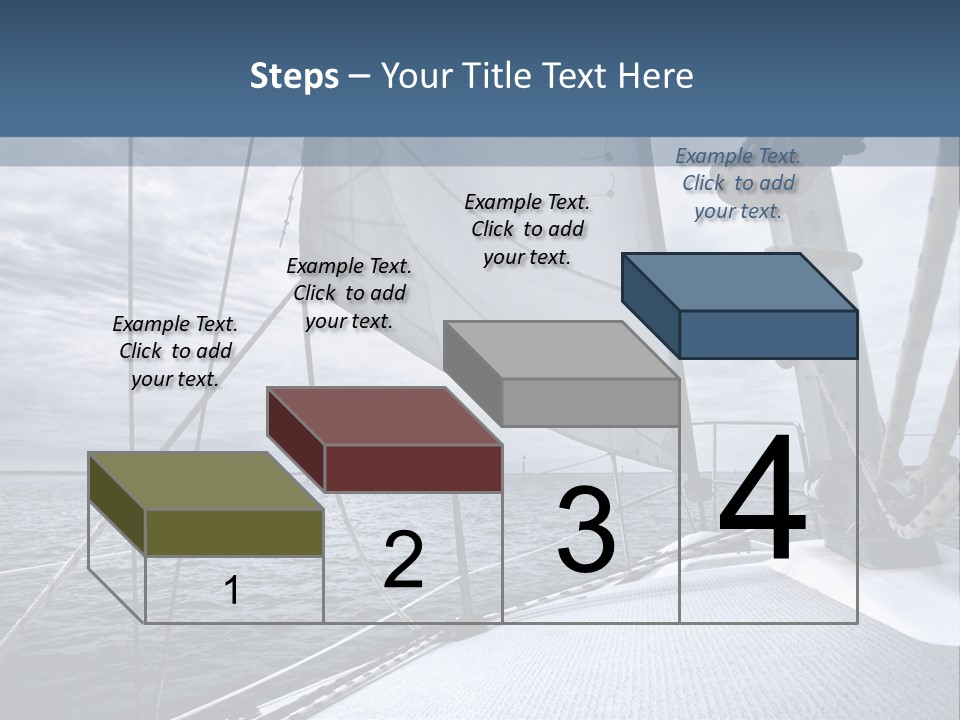 Steps – Your Title Text Here

Example Text. Click to add your text.

Example Text. Click to add your text.

Example Text. Click to add your text.

Example Text. Click to add your text.

1

2

3

4